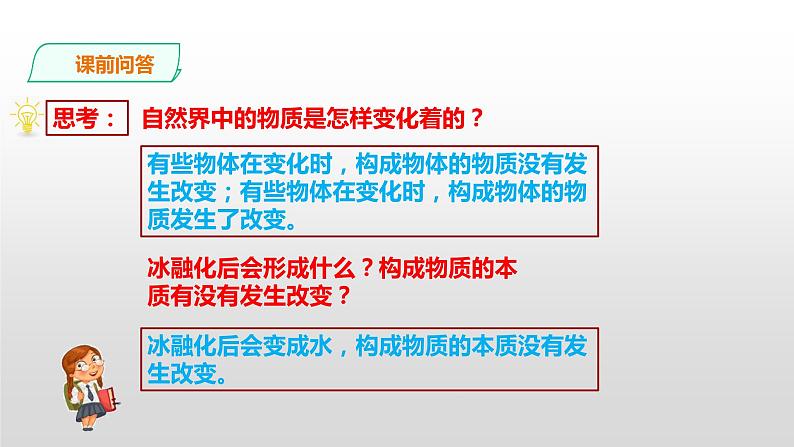 课前问答

思考： 自然界中的物质是怎样变化着的？

有些物体在变化时，构成物体的物质没有发生改变；有些物体在变化时，构成物体的物质发生了改变。

冰融化后会形成什么？构成物质的本质有没有发生改变？

冰融化后会变成水，构成物质的本质没有发生改变。